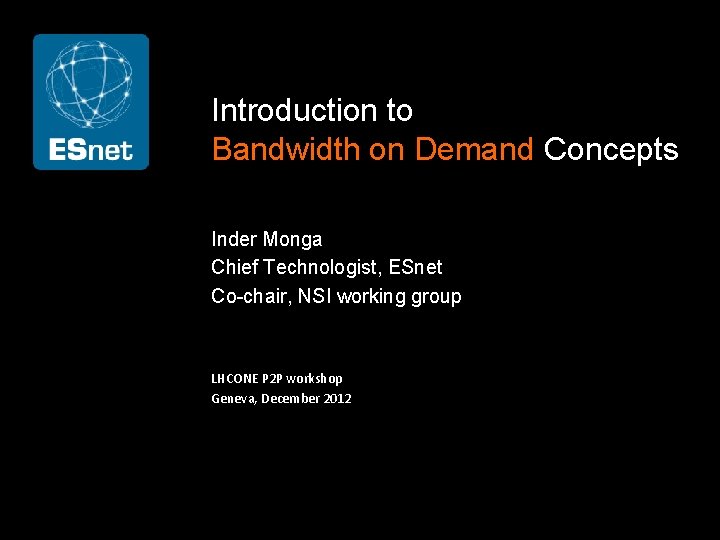 ESnet

Introduction to
Bandwidth on Demand Concepts

Inder Monga
Chief Technologist, ESnet
Co-chair, NSI working group

LHCONE P2P workshop
Geneva, December 2012